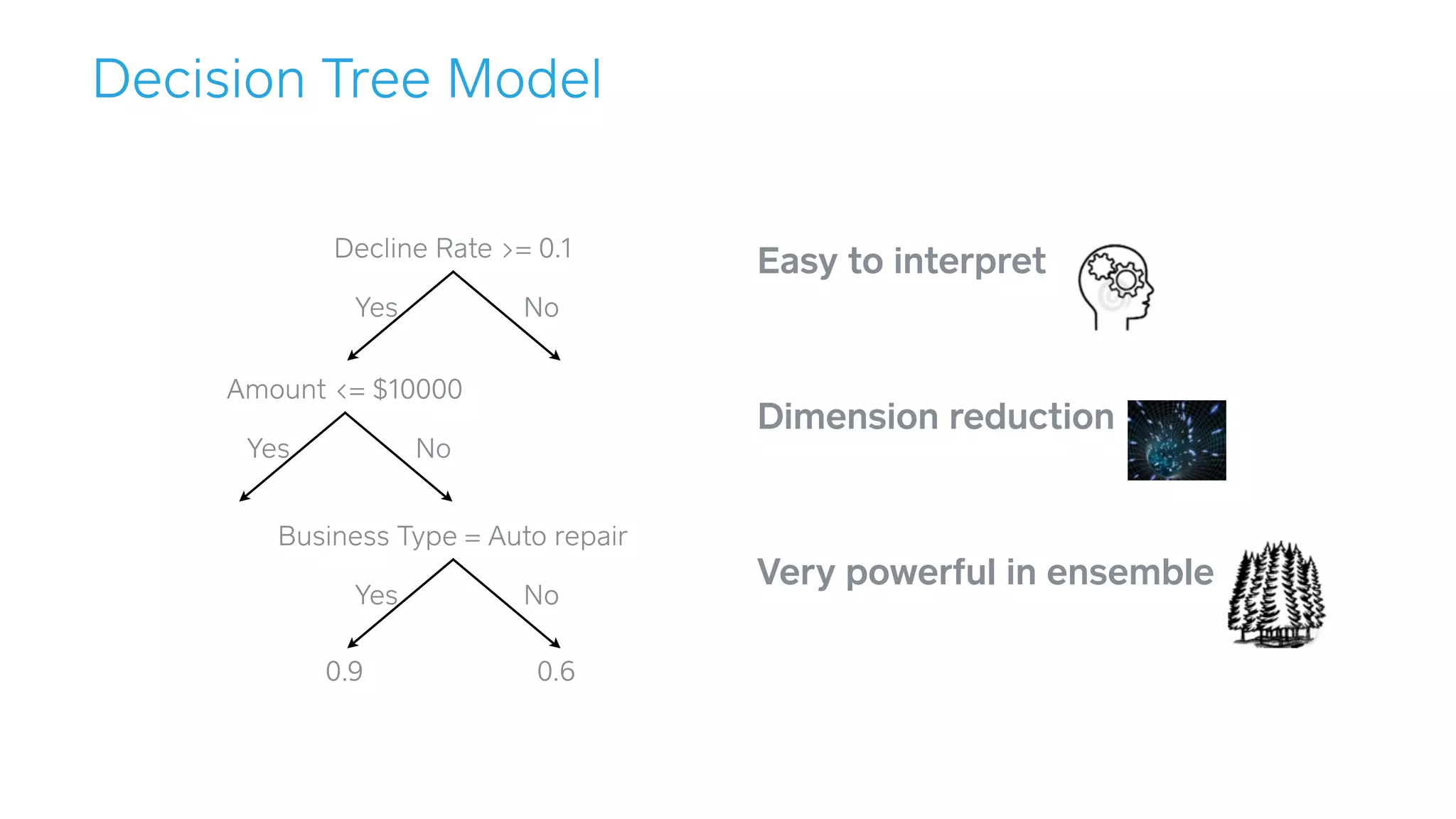 Decision Tree Model

Decline Rate >= 0.1

Yes

No

Amount <= $10000

Yes

No

Business Type = Auto repair

Yes

No

0.9

0.6

Easy to interpret

Dimension reduction

Very powerful in ensemble